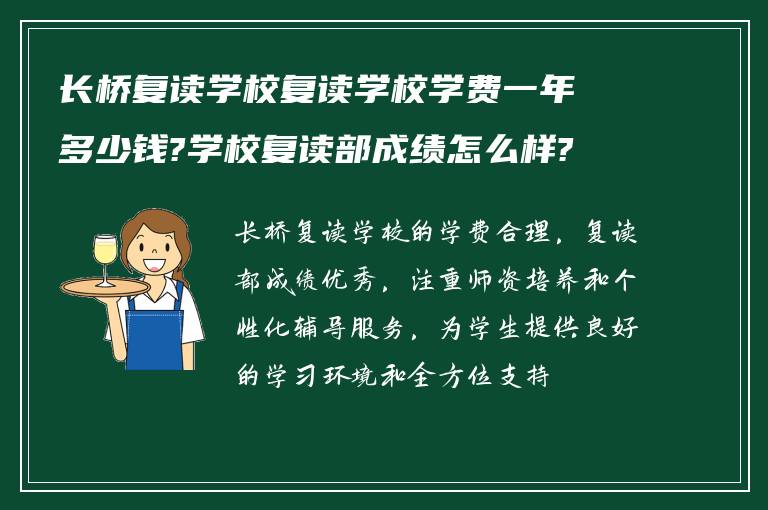 长桥复读学校复读学校学费一年多少钱?学校复读部成绩怎么样?

长桥复读学校的学费合理，复读部成绩优秀，注重师资培养和个性化辅导服务，为学生提供良好的学习环境和全方位支持